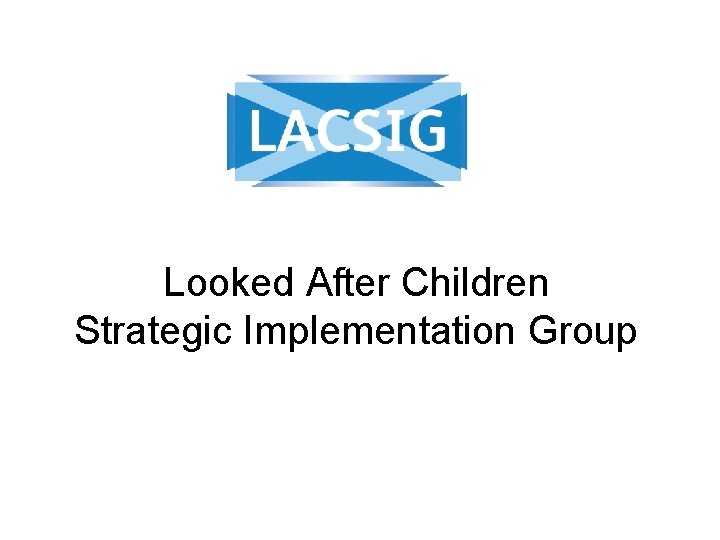 LACSIG

Looked After Children Strategic Implementation Group